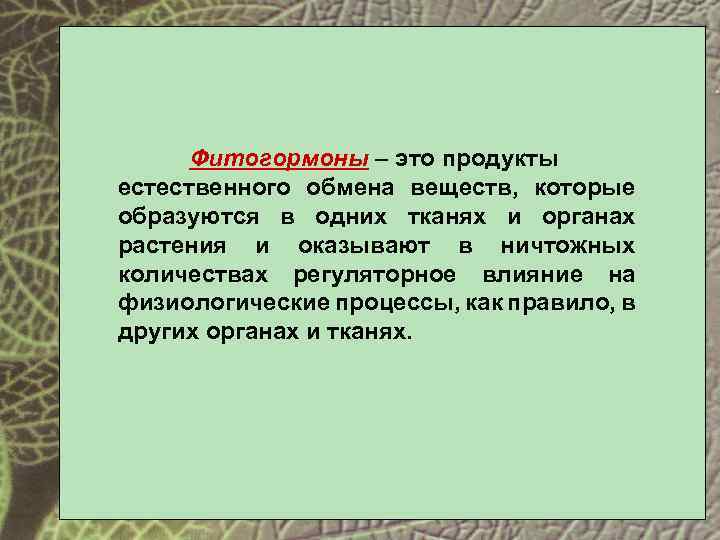 Фитогормоны – это продукты естественного обмена веществ, которые образуются в одних тканях и органах растения и оказывают в ничтожных количествах регуляторное влияние на физиологические процессы, как правило, в других органах и тканях.